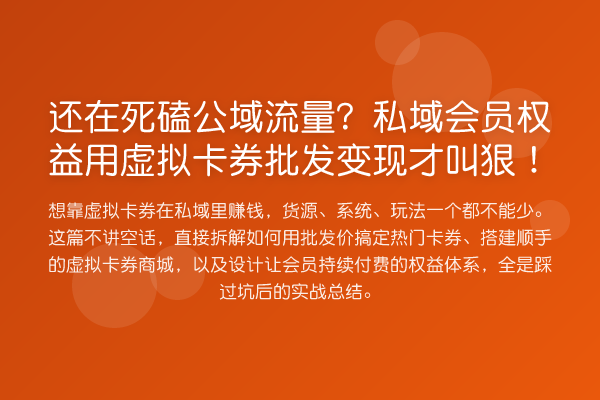 还在死磕公域流量？私域会员权益用虚拟卡券批发变现才叫狠！

想靠虚拟卡券在私域里赚钱，货源、系统、玩法一个都不能少。这篇不讲空话，直接拆解如何用批发价搞定热门卡券、搭建顺手的虚拟卡券商城，以及设计让会员持续付费的权益体系，全是踩过坑后的实战总结。